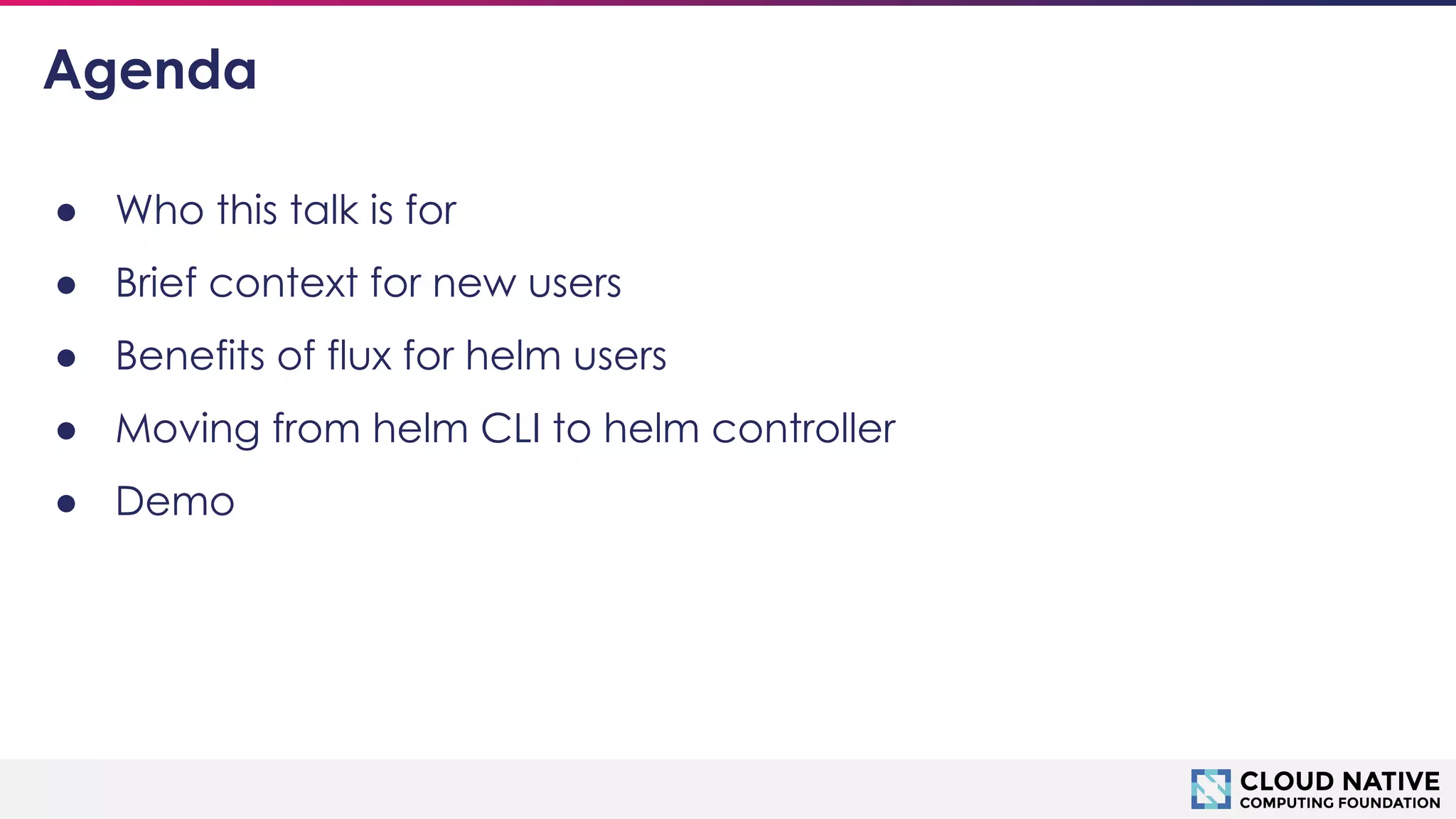 Agenda

- Who this talk is for
- Brief context for new users
- Benefits of flux for helm users
- Moving from helm CLI to helm controller
- Demo

CLOUD NATIVE
COMPUTING FOUNDATION